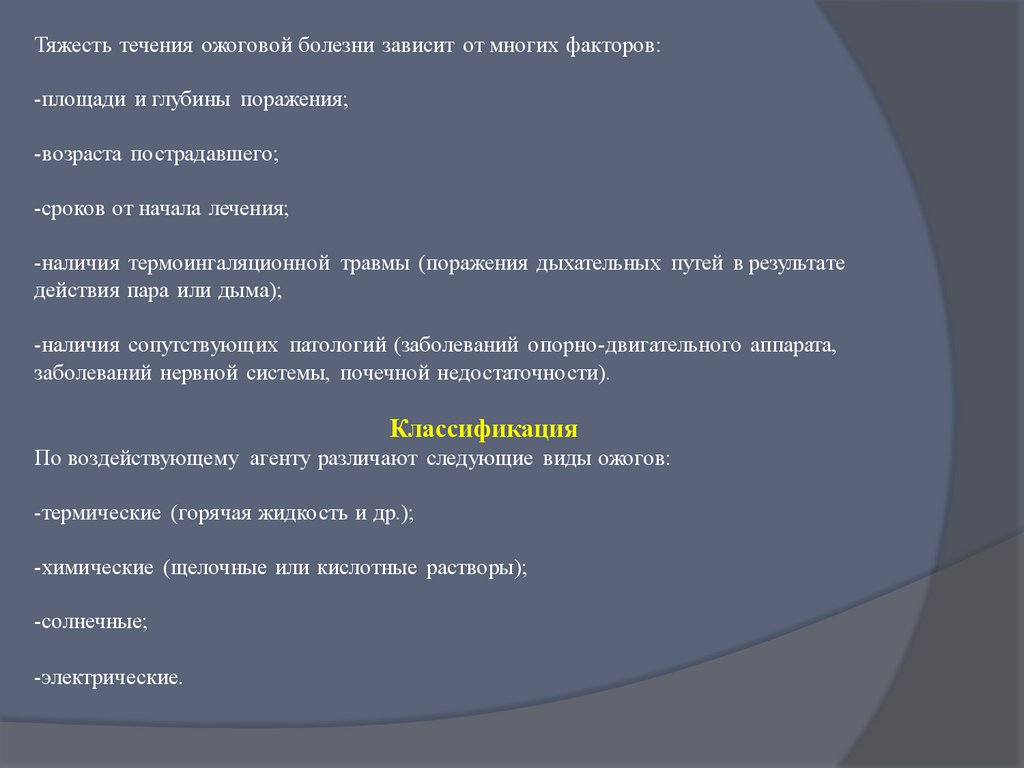 Тяжесть течения ожоговой болезни зависит от многих факторов:

-площади и глубины поражения;

-возраста пострадавшего;

-сроков от начала лечения;

-наличия термоингаляционной травмы (поражения дыхательных путей в результате действия пара или дыма);

-наличия сопутствующих патологий (заболеваний опорно-двигательного аппарата, заболеваний нервной системы, почечной недостаточности).

Классификация

По воздействующему агенту различают следующие виды ожогов:

-термические (горячая жидкость и др.);

-химические (щелочные или кислотные растворы);

-солнечные;

-электрические.